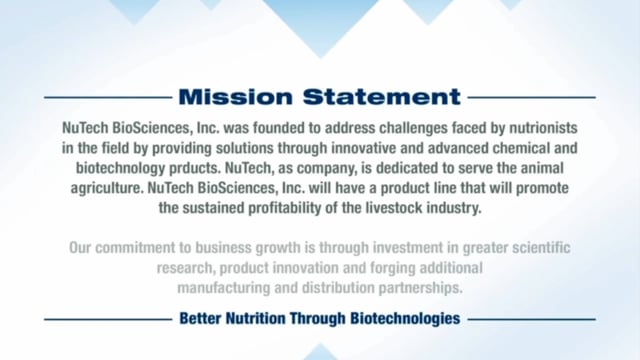 Mission Statement

NuTech BioSciences, Inc. was founded to address challenges faced by nutrionists in the field by providing solutions through innovative and advanced chemical and biotechnology prducts. NuTech, as company, is dedicated to serve the animal agriculture. NuTech BioSciences, Inc. will have a product line that will promote the sustained profitability of the livestock industry.

Our commitment to business growth is through investment in greater scientific research, product innovation and forging additional manufacturing and distribution partnerships.

Better Nutrition Through Biotechnologies